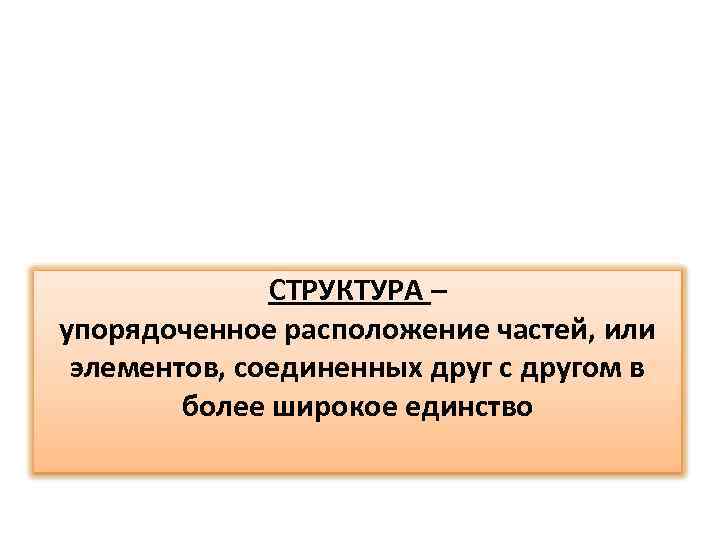 СТРУКТУРА –
упорядоченное расположение частей, или элементов, соединенных друг с другом в более широкое единство